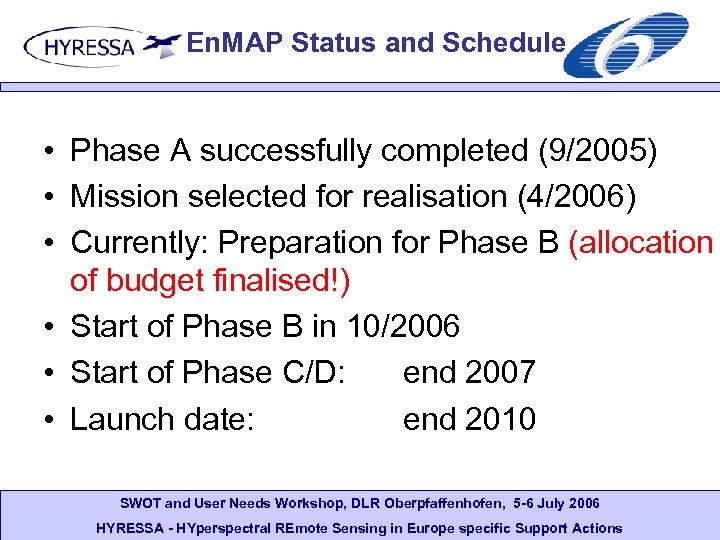 HYRESSA

EnMAP Status and Schedule

• Phase A successfully completed (9/2005)
• Mission selected for realisation (4/2006)
• Currently: Preparation for Phase B (allocation of budget finalised!)
• Start of Phase B in 10/2006
• Start of Phase C/D: end 2007
• Launch date: end 2010

SWOT and User Needs Workshop, DLR Oberpfaffenhofen, 5-6 July 2006
HYRESSA - HYperspectral REmote Sensing in Europe specific Support Actions